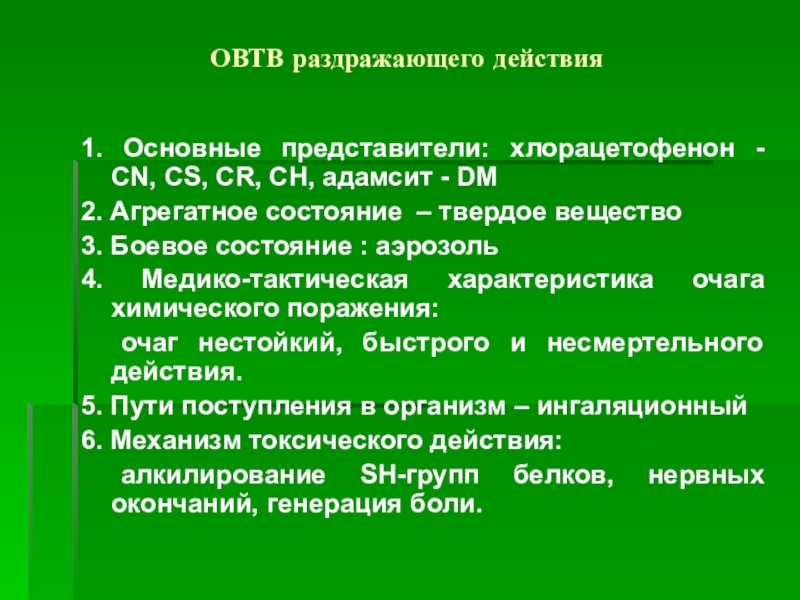 ОВТВ раздражающего действия

1. Основные представители: хлорацетофенон - CN, CS, CR, CH, адамсит - DM

2. Агрегатное состояние – твердое вещество

3. Боевое состояние : аэрозоль

4. Медико-тактическая характеристика очага химического поражения:

очаг нестойкий, быстрого и несмертельного действия.

5. Пути поступления в организм – ингаляционный

6. Механизм токсического действия:

алкилирование SH-групп белков, нервных окончаний, генерация боли.